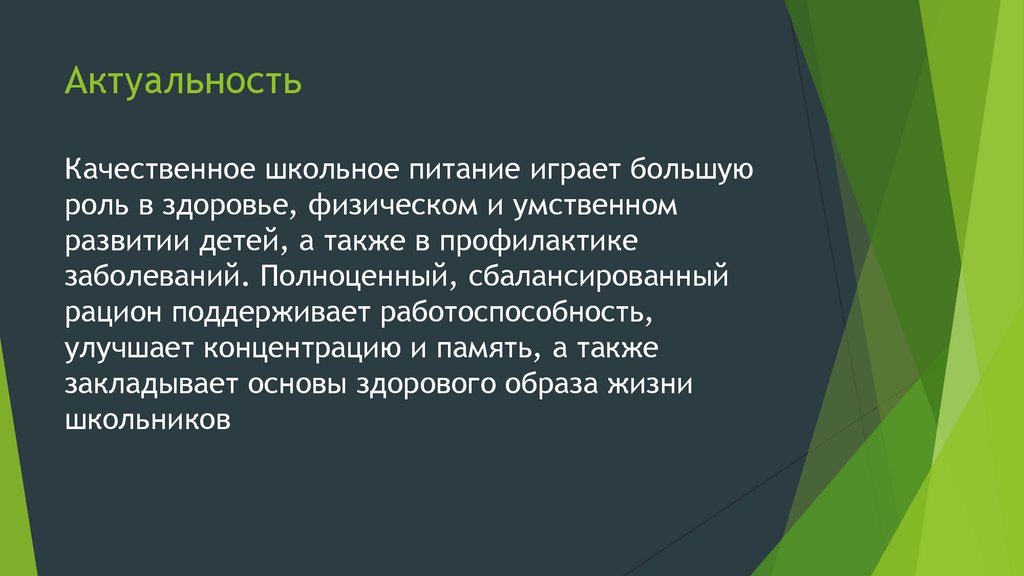 Актуальность

Качественное школьное питание играет большую роль в здоровье, физическом и умственном развитии детей, а также в профилактике заболеваний. Полноценный, сбалансированный рацион поддерживает работоспособность, улучшает концентрацию и память, а также закладывает основы здорового образа жизни школьников